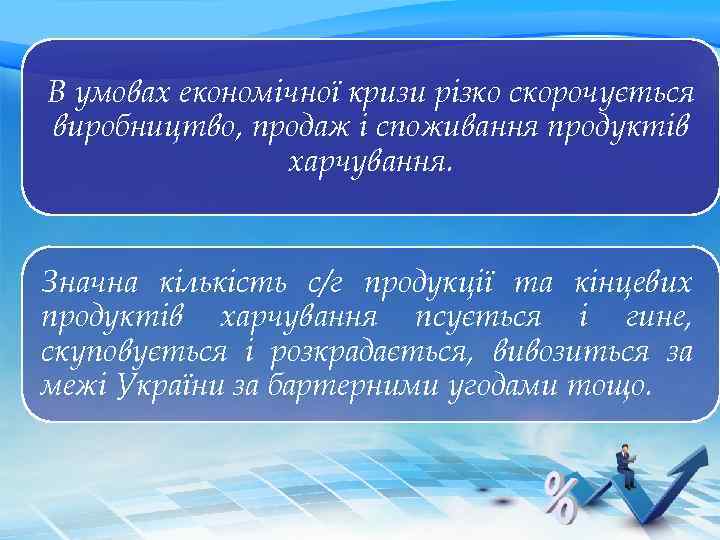 В умовах економічної кризи різко скорочується виробництво, продаж і споживання продуктів харчування.

Значна кількість с/г продукції та кінцевих продуктів харчування псується і гине, скуповується і розкрадається, вивозиться за межі України за бартерними угодами тощо.

%